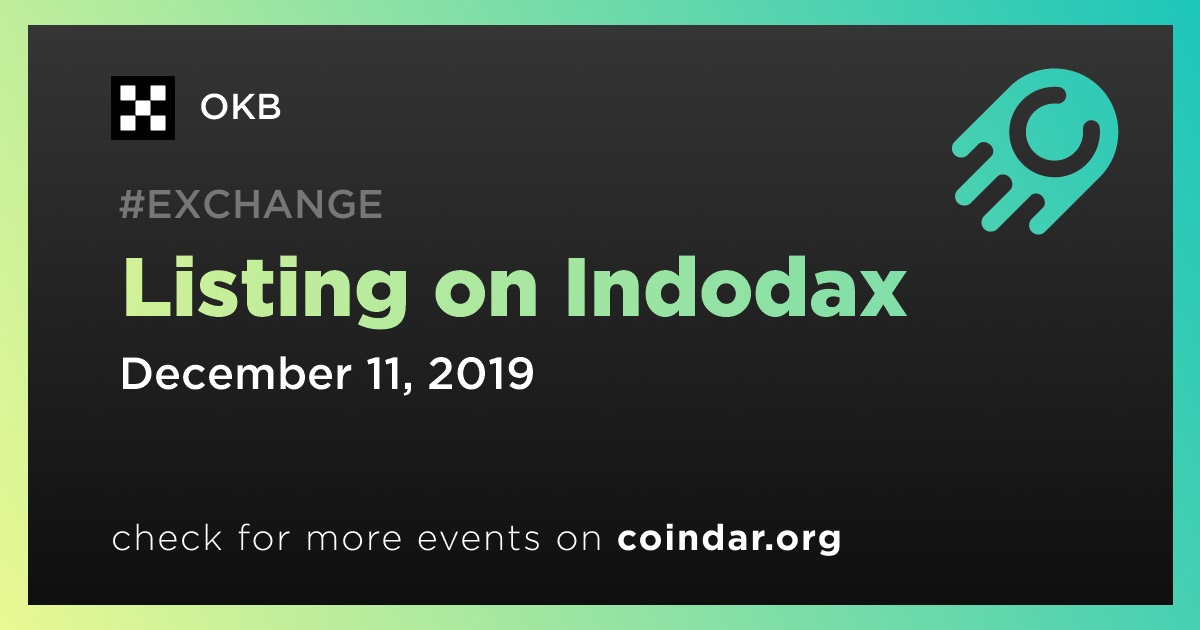 OKB

#EXCHANGE

Listing on Indodax

December 11, 2019

check for more events on coindar.org